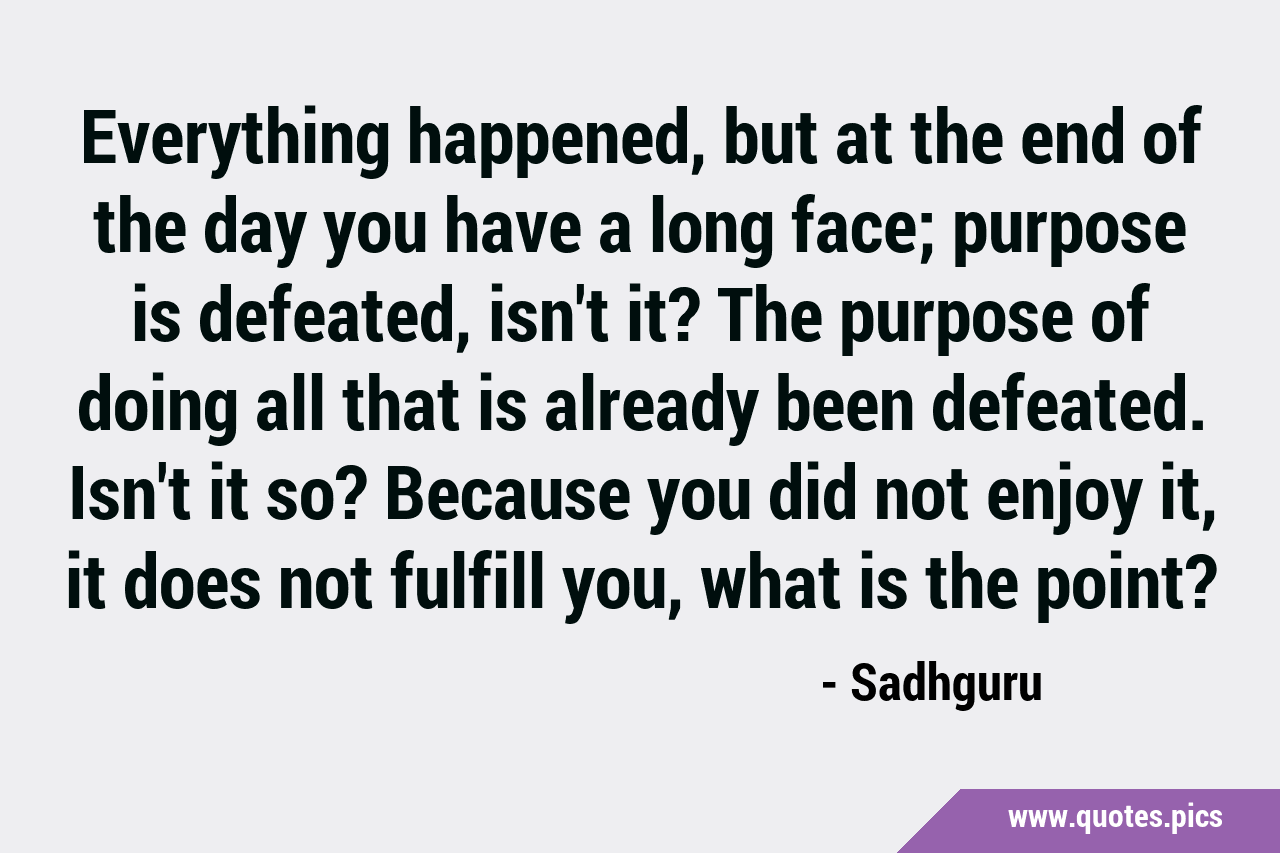 Everything happened, but at the end of the day you have a long face; purpose is defeated, isn't it? The purpose of doing all that is already been defeated. Isn't it so? Because you did not enjoy it, it does not fulfill you, what is the point?

- Sadhguru

www.quotes.pics